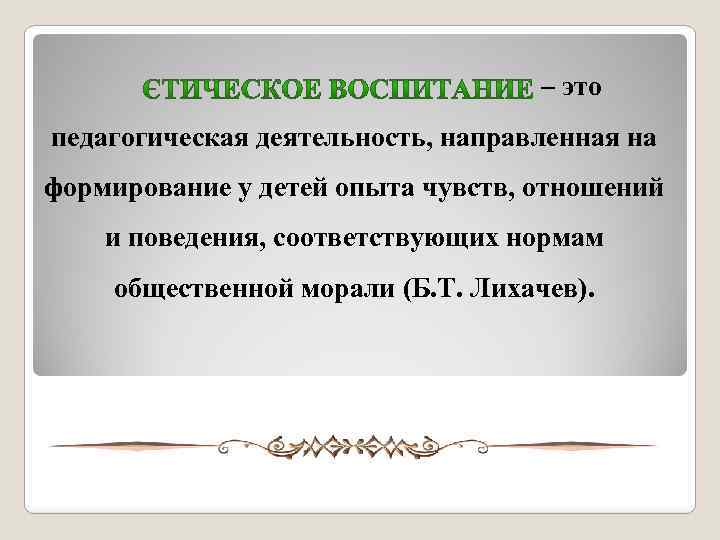 ЄТИЧЕСКОЕ ВОСПИТАНИЕ – это педагогическая деятельность, направленная на формирование у детей опыта чувств, отношений и поведения, соответствующих нормам общественной морали (Б.Т. Лихачев).